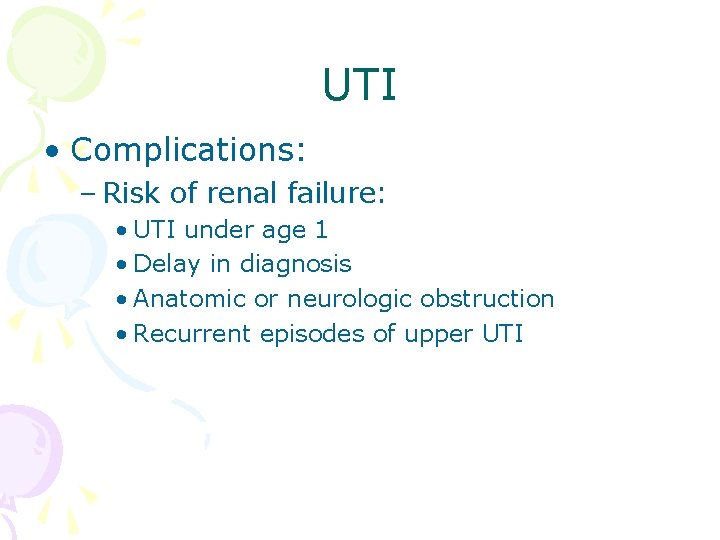 UTI

• Complications:
  – Risk of renal failure:
    • UTI under age 1
    • Delay in diagnosis
    • Anatomic or neurologic obstruction
    • Recurrent episodes of upper UTI